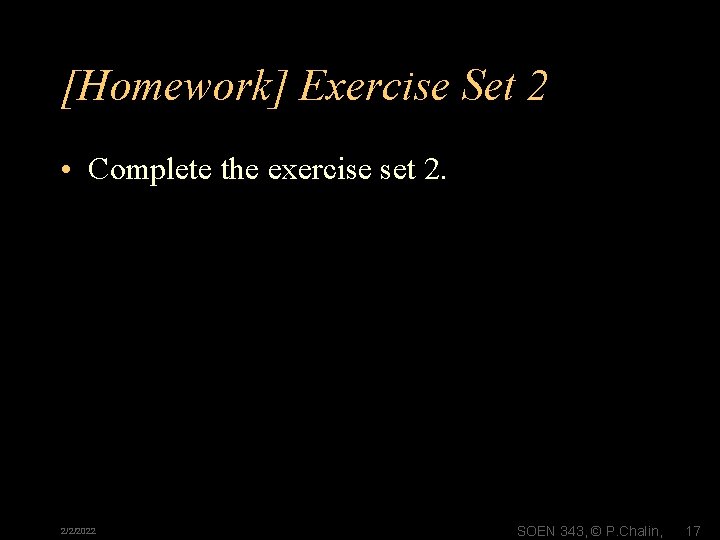 [Homework] Exercise Set 2

• Complete the exercise set 2.

2/2/2022

SOEN 343, © P.Chalin,

17